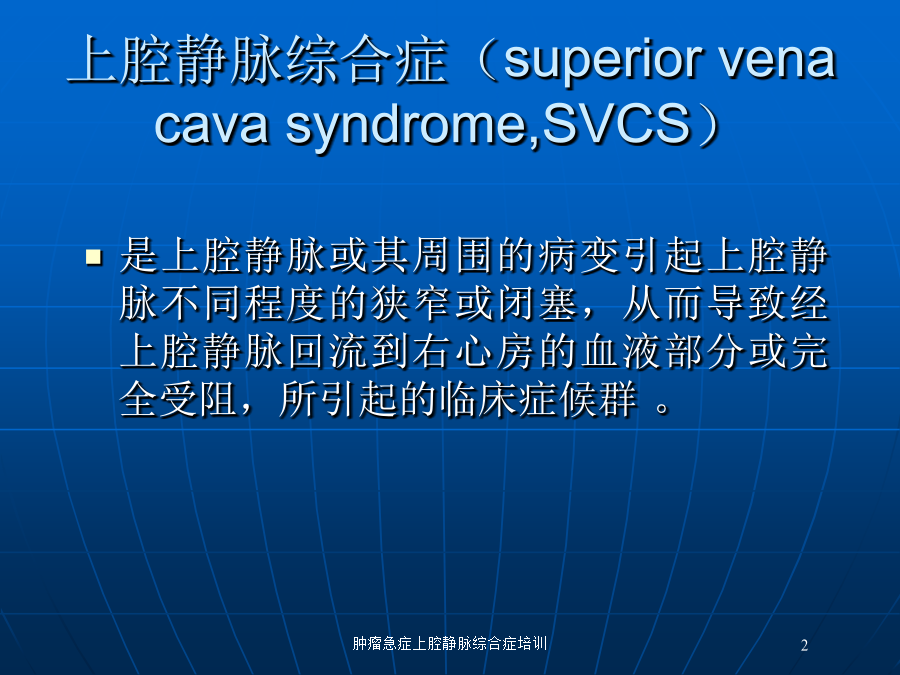 上腔静脉综合症（superior vena cava syndrome,SVCS）

是上腔静脉或其周围的病变引起上腔静脉不同程度的狭窄或闭塞，从而导致经上腔静脉回流到右心房的血液部分或完全受阻，所引起的临床症候群 。

肿瘤急症上腔静脉综合症培训

2